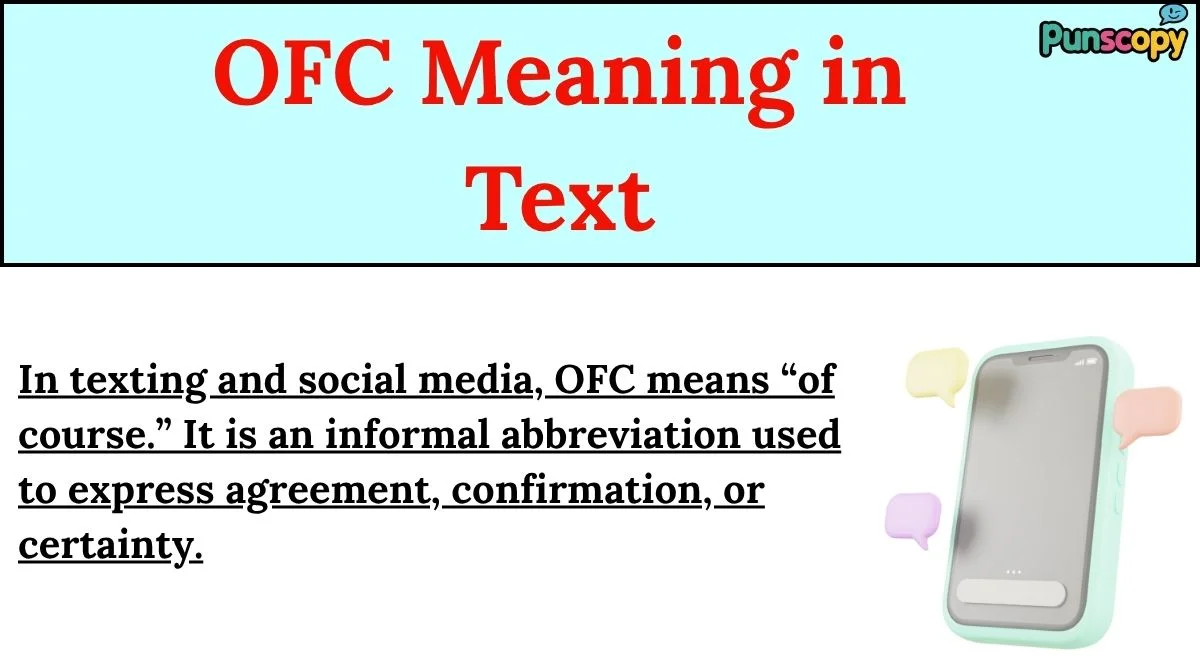 OFC Meaning in Text

Punscopy

In texting and social media, OFC means “of course.” It is an informal abbreviation used to express agreement, confirmation, or certainty.